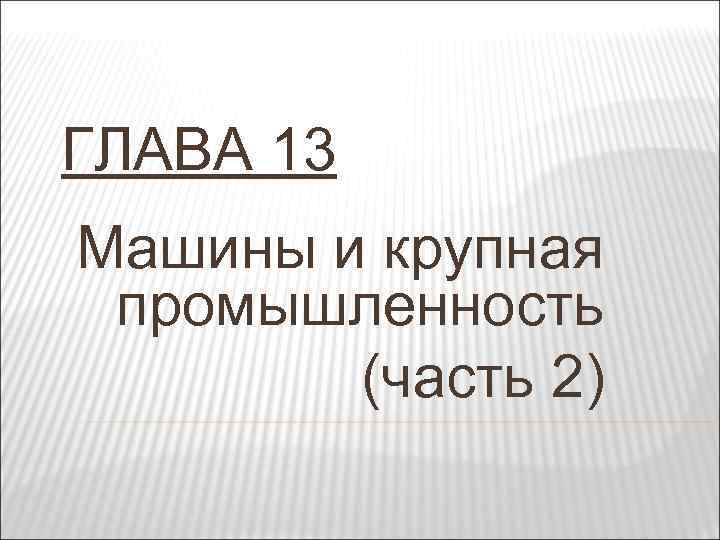 ГЛАВА 13

Машины и крупная промышленность (часть 2)